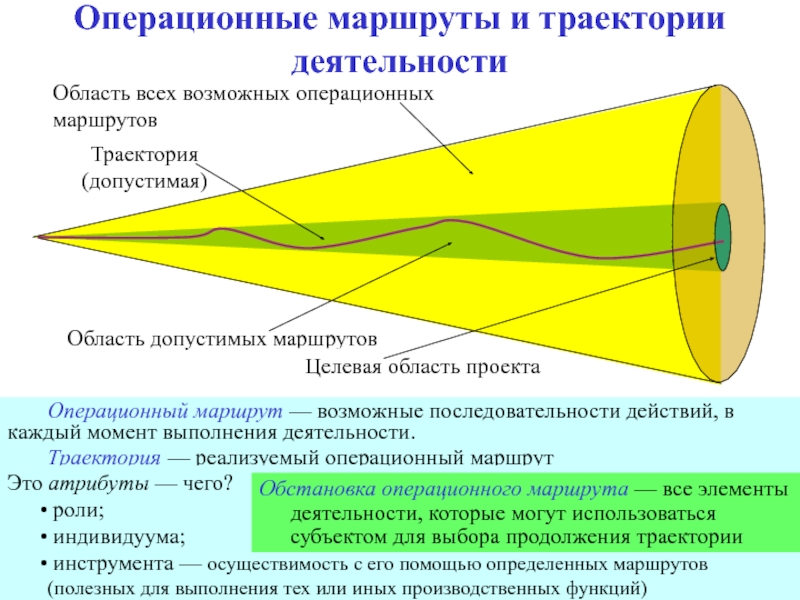 Операционные маршруты и траектории деятельности

Область всех возможных операционных маршрутов

Траектория (допустимая)

Область допустимых маршрутов

Целевая область проекта

Операционный маршрут — возможные последовательности действий, в каждый момент выполнения деятельности.

Траектория — реализуемый операционный маршрут

Это атрибуты — чего?

• роли;

• индивидуума;

• инструмента — осуществимость с его помощью определенных маршрутов (полезных для выполнения тех или иных производственных функций)

Обстановка операционного маршрута — все элементы деятельности, которые могут использоваться субъектом для выбора продолжения траектории